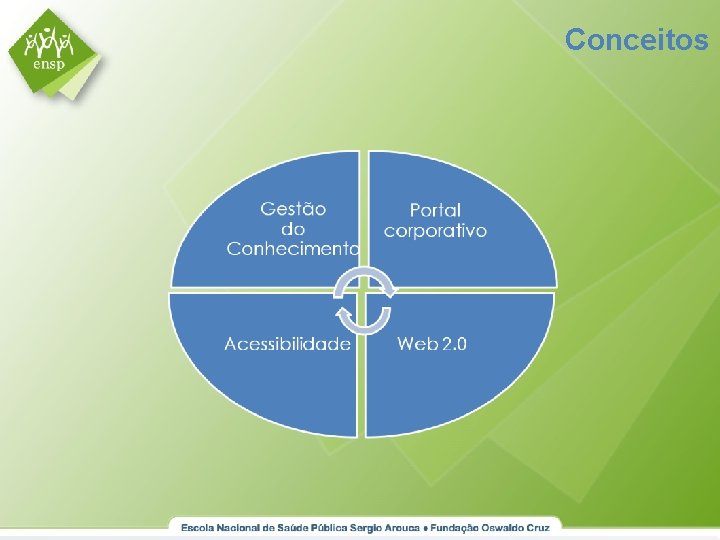 ensp

Conceitos

Gestão do Conhecimento

Portal corporativo

Acessibilidade

Web 2.0

Escola Nacional de Saúde Pública Sergio Arouca • Fundação Oswaldo Cruz